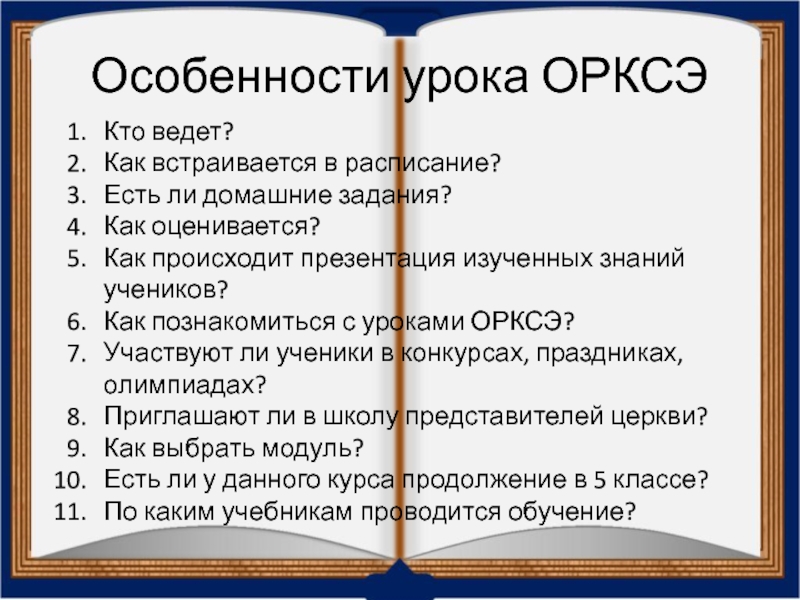 Особенности урока ОРКСЭ

1. Кто ведет?
2. Как встраивается в расписание?
3. Есть ли домашние задания?
4. Как оценивается?
5. Как происходит презентация изученных знаний учеников?
6. Как познакомиться с уроками ОРКСЭ?
7. Участвуют ли ученики в конкурсах, праздниках, олимпиадах?
8. Приглашают ли в школу представителей церкви?
9. Как выбрать модуль?
10. Есть ли у данного курса продолжение в 5 классе?
11. По каким учебникам проводится обучение?